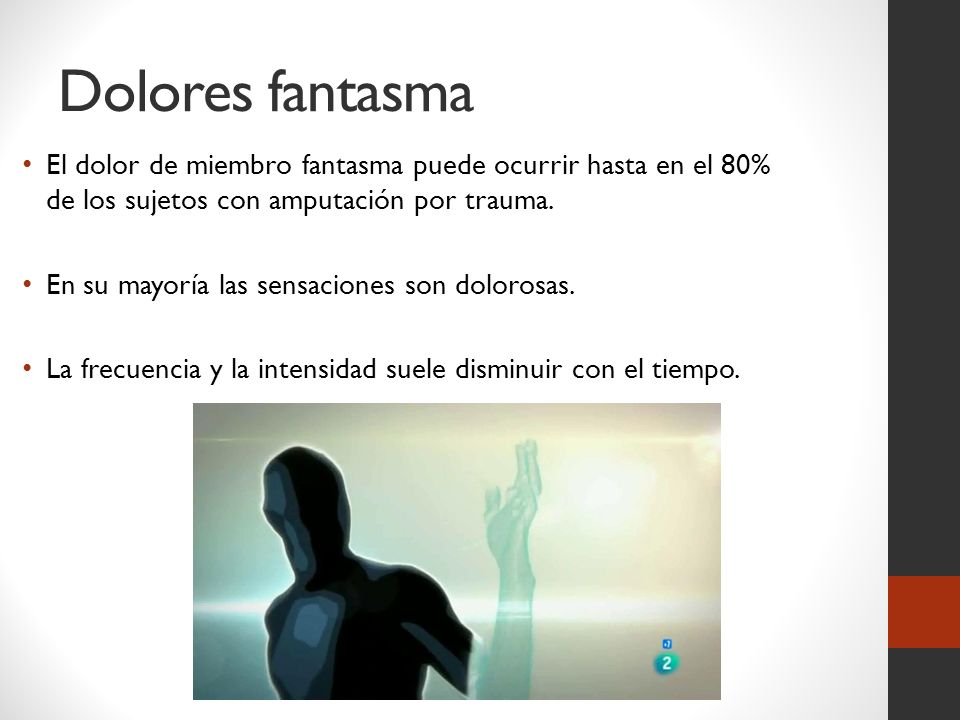 Dolores fantasma

• El dolor de miembro fantasma puede ocurrir hasta en el 80% de los sujetos con amputación por trauma.

• En su mayoría las sensaciones son dolorosas.

• La frecuencia y la intensidad suele disminuir con el tiempo.

2